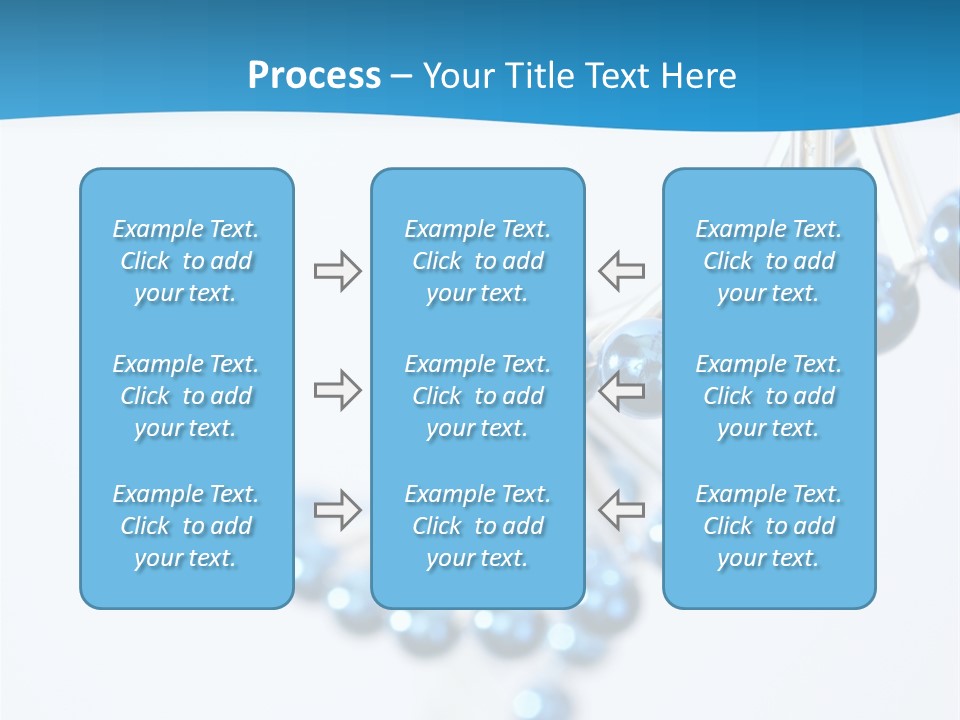 Process – Your Title Text Here

Example Text. Click to add your text.

Example Text. Click to add your text.

Example Text. Click to add your text.

Example Text. Click to add your text.

Example Text. Click to add your text.

Example Text. Click to add your text.

Example Text. Click to add your text.

Example Text. Click to add your text.

Example Text. Click to add your text.